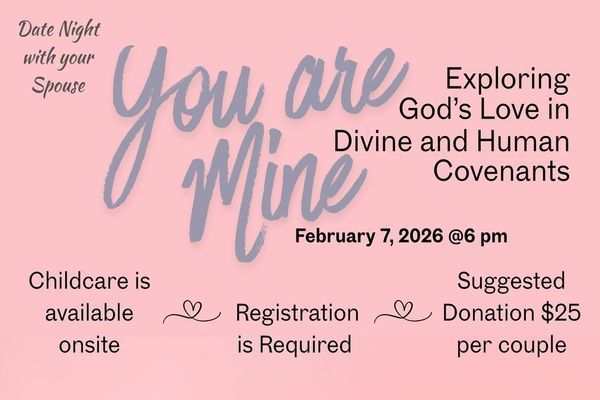 Date Night with your Spouse

You are Mine

Exploring God's Love in Divine and Human Covenants

February 7, 2026 @6 pm

Childcare is available onsite

Registration is Required

Suggested Donation $25 per couple